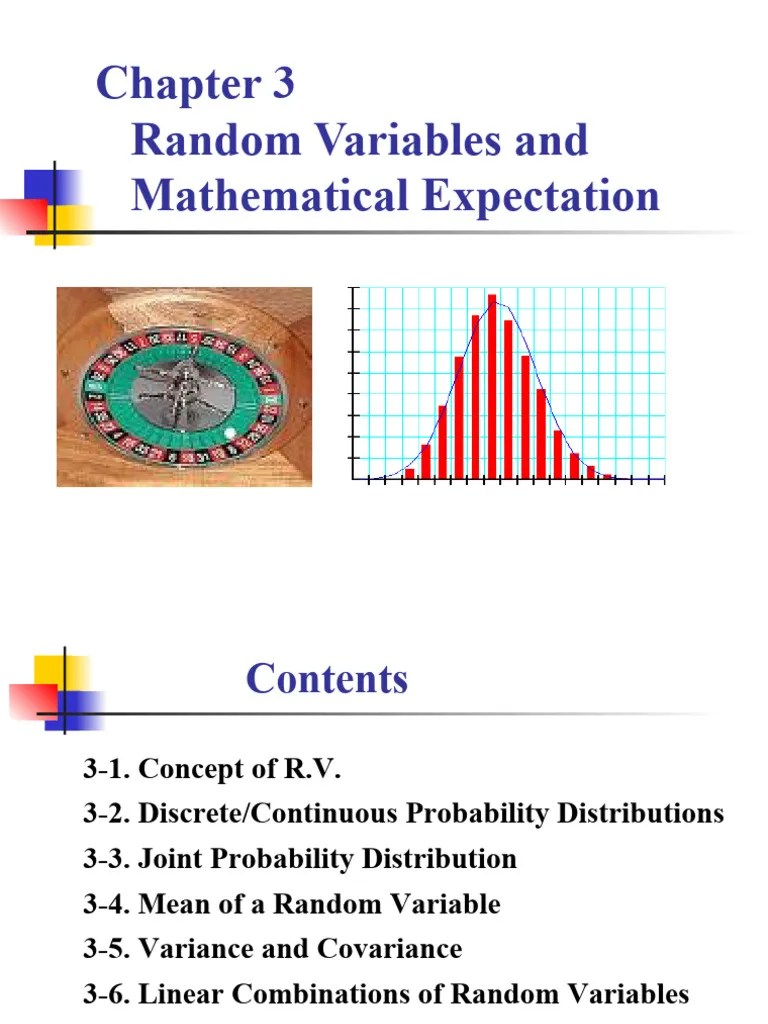 Chapter 3
Random Variables and Mathematical Expectation

Contents

3-1. Concept of R.V.

3-2. Discrete/Continuous Probability Distributions

3-3. Joint Probability Distribution

3-4. Mean of a Random Variable

3-5. Variance and Covariance

3-6. Linear Combinations of Random Variables